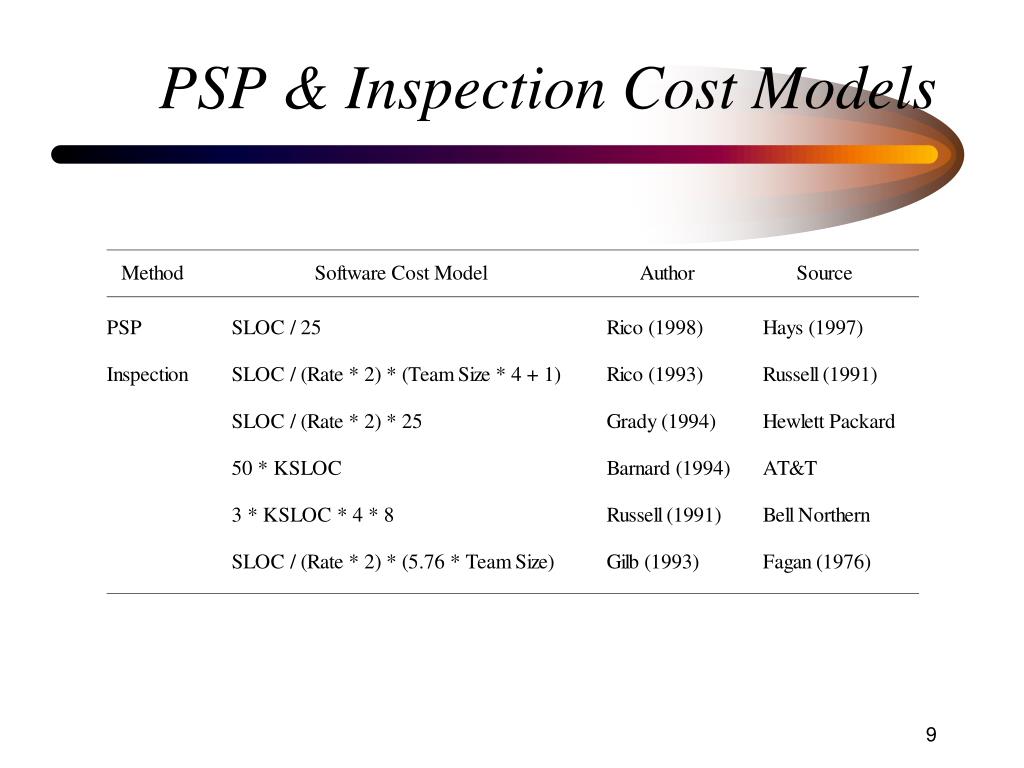 PSP & Inspection Cost Models

| Method | Software Cost Model | Author | Source |
|---|---|---|---|
| PSP | SLOC / 25 | Rico (1998) | Hays (1997) |
| Inspection | SLOC / (Rate * 2) * (Team Size * 4 + 1) | Rico (1993) | Russell (1991) |
| | SLOC / (Rate * 2) * 25 | Grady (1994) | Hewlett Packard |
| | 50 * KSLOC | Barnard (1994) | AT&T |
| | 3 * KSLOC * 4 * 8 | Russell (1991) | Bell Northern |
| | SLOC / (Rate * 2) * (5.76 * Team Size) | Gilb (1993) | Fagan (1976) |

9